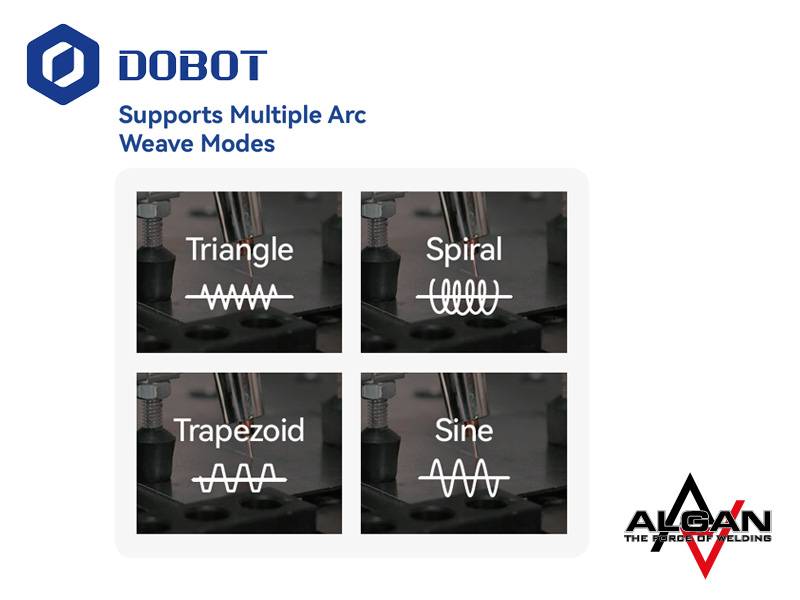 DOBOT

Supports Multiple Arc Weave Modes

Triangle

Spiral

Trapezoid

Sine

ALGAN
THE FORCE OF WELDING